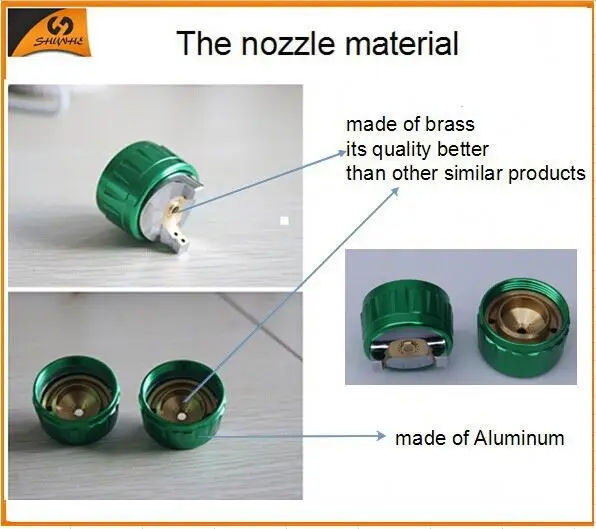 SHUNHE

The nozzle material

made of brass
its quality better
than other similar products

made of Aluminum